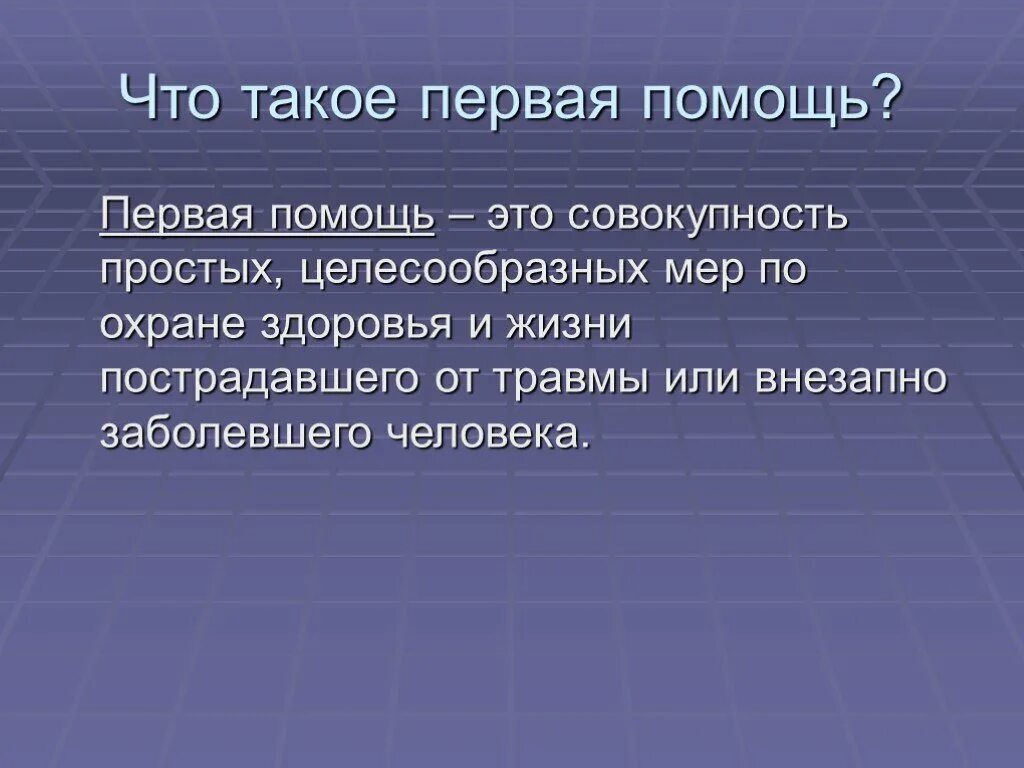 Что такое первая помощь?

Первая помощь – это совокупность простых, целесообразных мер по охране здоровья и жизни пострадавшего от травмы или внезапно заболевшего человека.